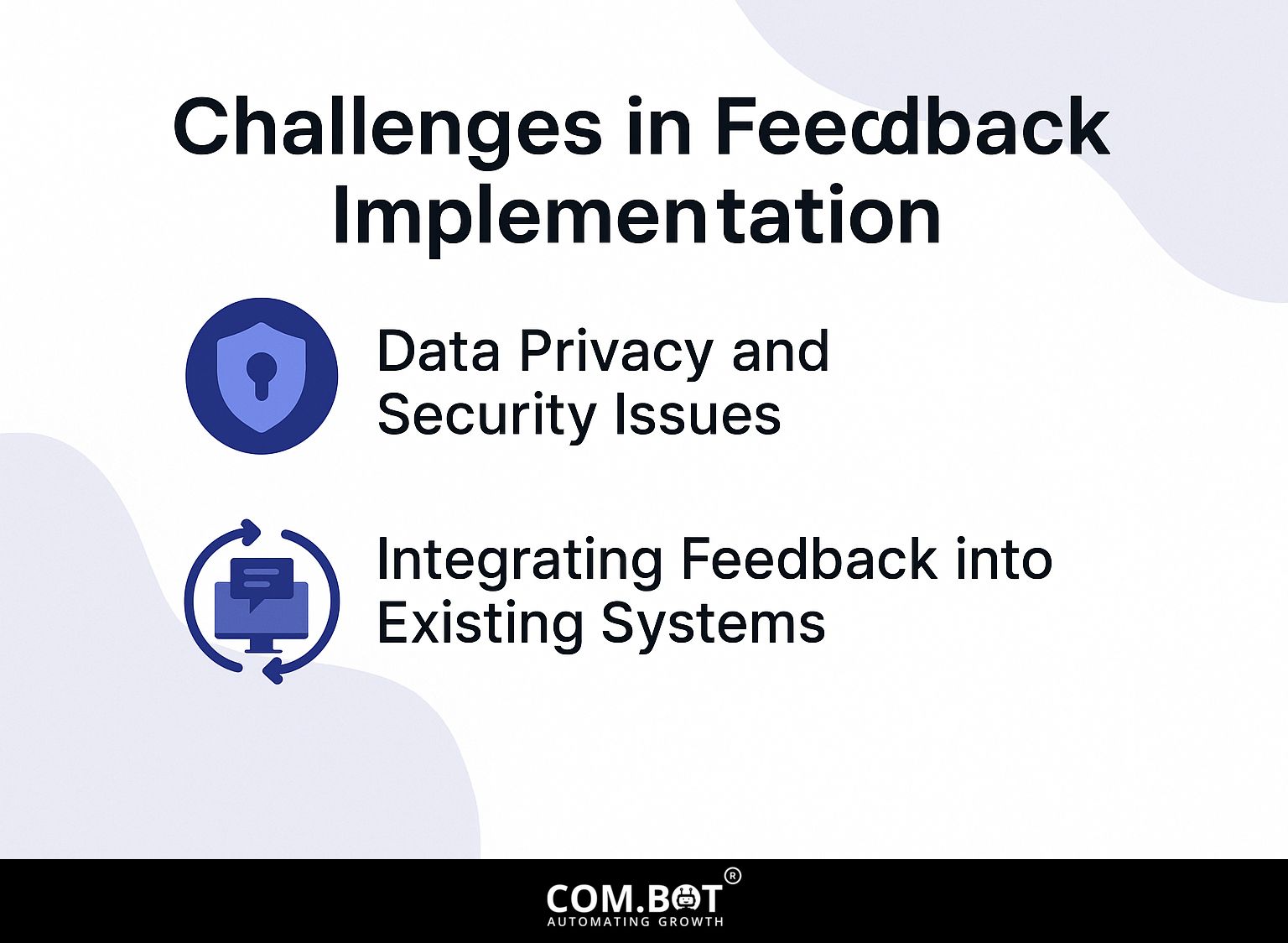 Challenges in Feedback Implementation

Data Privacy and Security Issues

Integrating Feedback into Existing Systems

COM.BOT®
AUTOMATING GROWTH